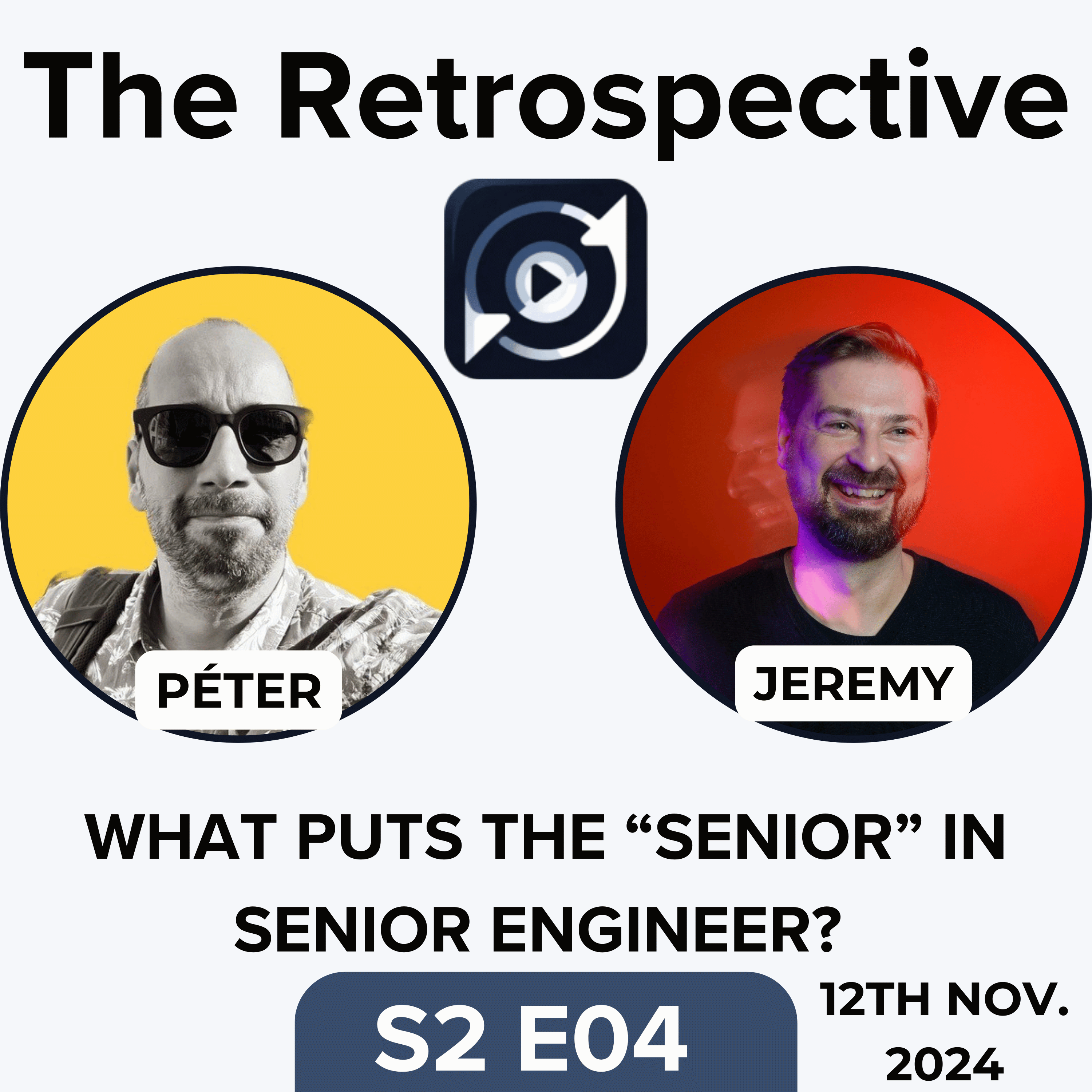 The Retrospective

PÉTER

JEREMY

WHAT PUTS THE “SENIOR” IN SENIOR ENGINEER?

S2 E04

12TH NOV. 2024